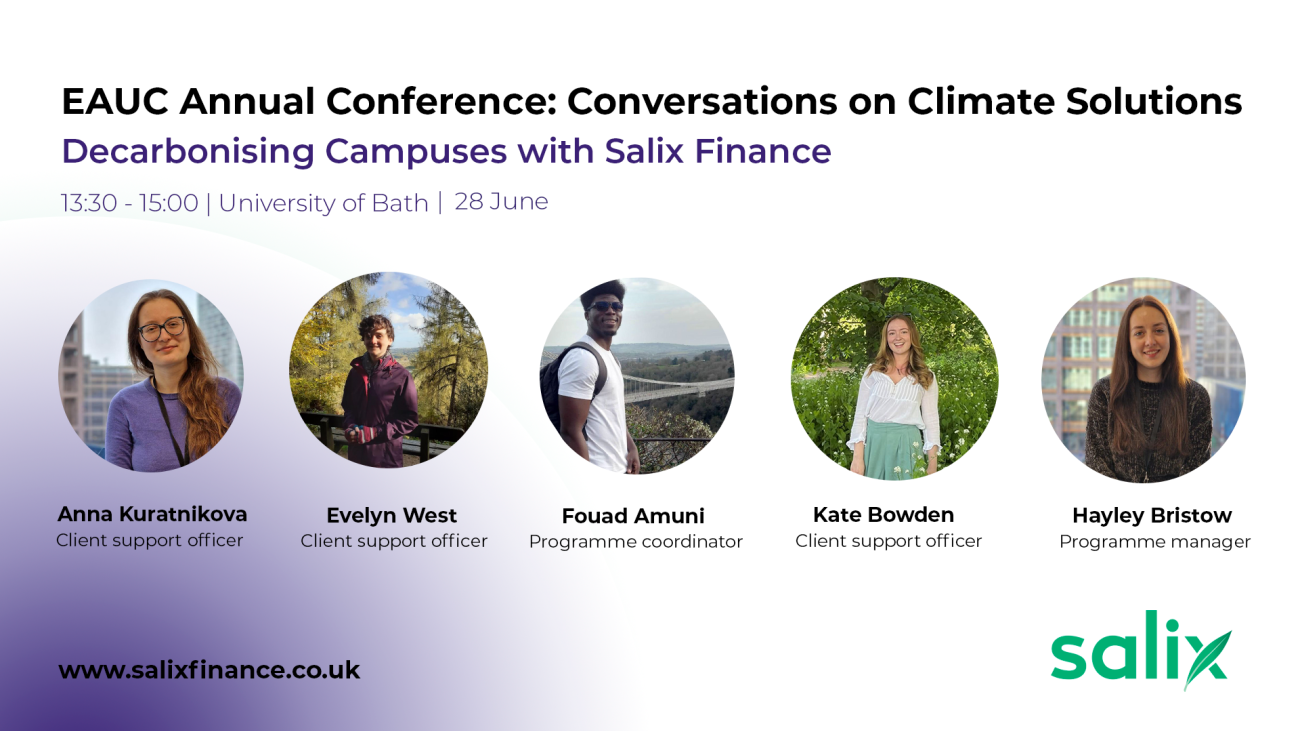 EAUC Annual Conference: Conversations on Climate Solutions

Decarbonising Campuses with Salix Finance

13:30 - 15:00 | University of Bath | 28 June

Anna Kuratnikova
Client support officer

Evelyn West
Client support officer

Fouad Amuni
Programme coordinator

Kate Bowden
Client support officer

Hayley Bristow
Programme manager

www.salixfinance.co.uk

salix